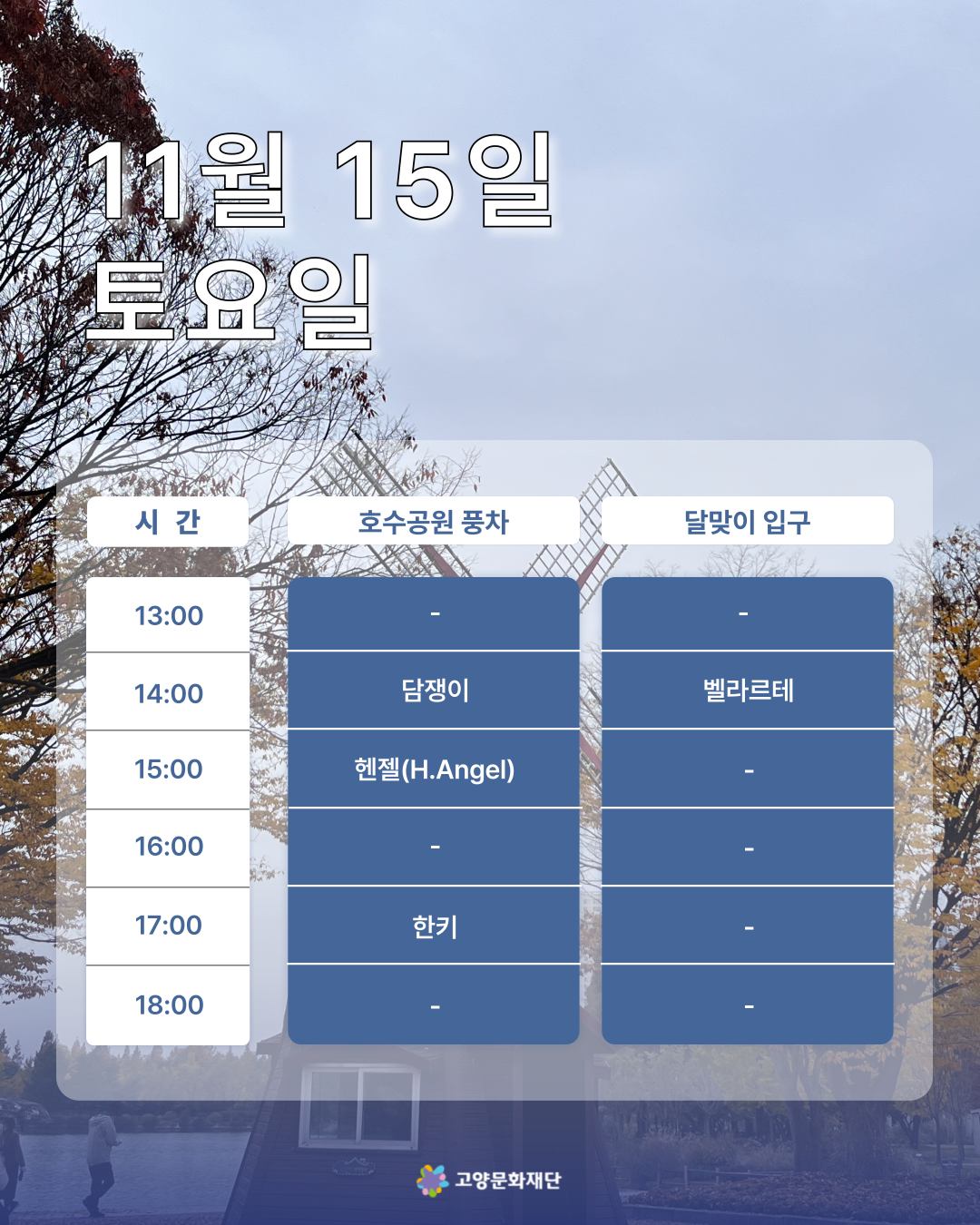 11월 15일
토요일

| 시 간 | 호수공원 풍차 | 달맞이 입구 |
|---|---|---|
| 13:00 | - | - |
| 14:00 | 담쟁이 | 벨라르테 |
| 15:00 | 헨젤(H.Angel) | - |
| 16:00 | - | - |
| 17:00 | 한키 | - |
| 18:00 | - | - |

고양문화재단